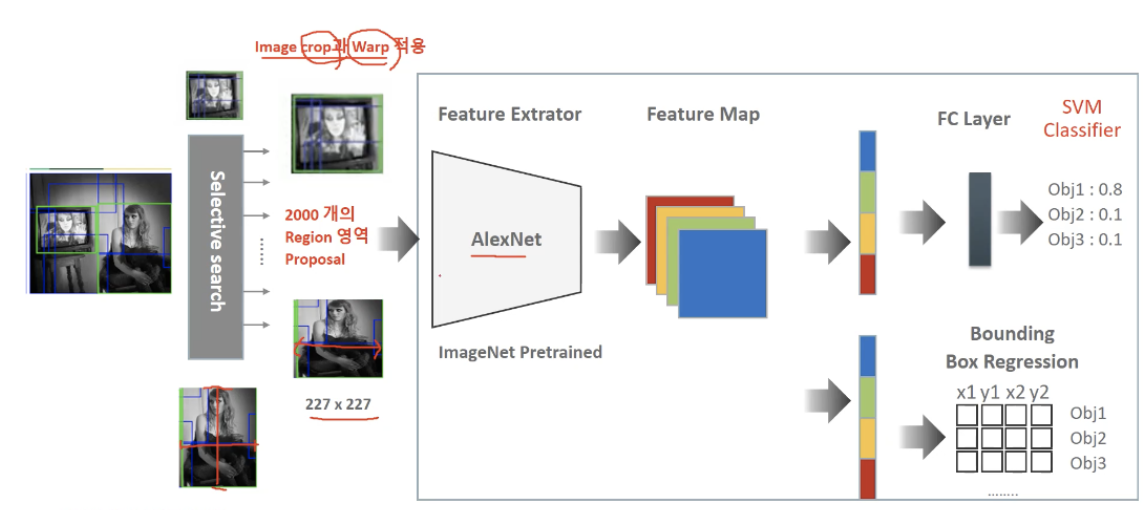 Image crop과 Warp 적용

Selective search

2000 개의 Region 영역 Proposal

227 x 227

Feature Extrator

AlexNet

ImageNet Pretrained

Feature Map

FC Layer

SVM Classifier

Obj1 : 0.8
Obj2 : 0.1
Obj3 : 0.1

Bounding Box Regression

x1 y1 x2 y2

Obj1
Obj2
Obj3

........